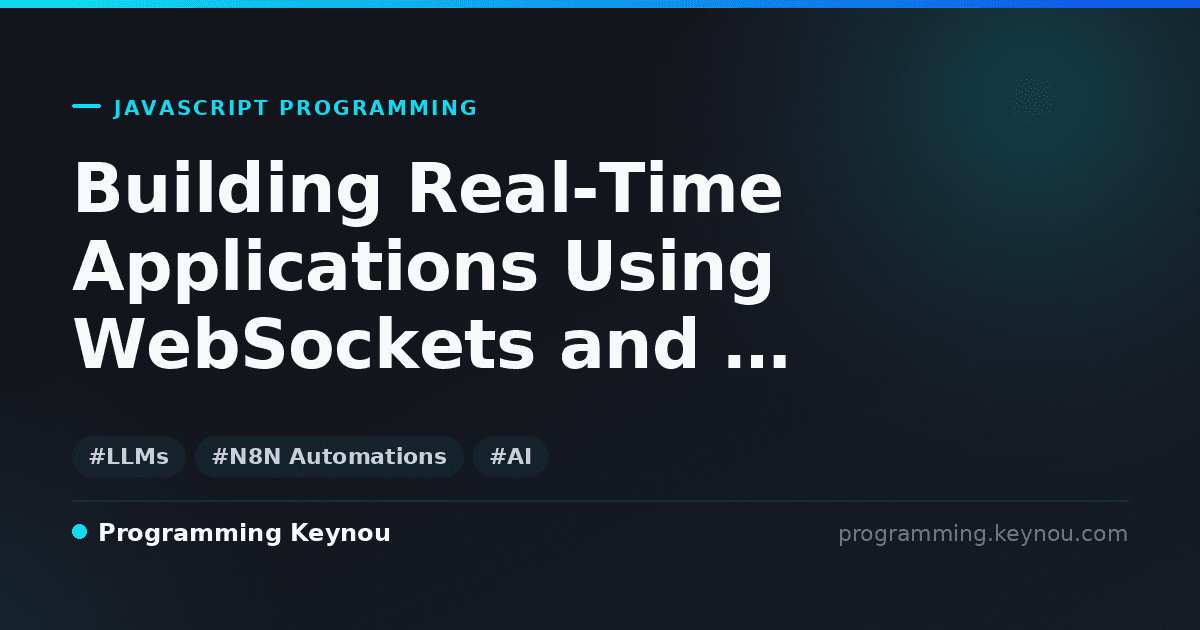 JAVASCRIPT PROGRAMMING

Building Real-Time Applications Using WebSockets and ...

#LLMs #N8N Automations #AI

Programming Keynou

programming.keynou.com